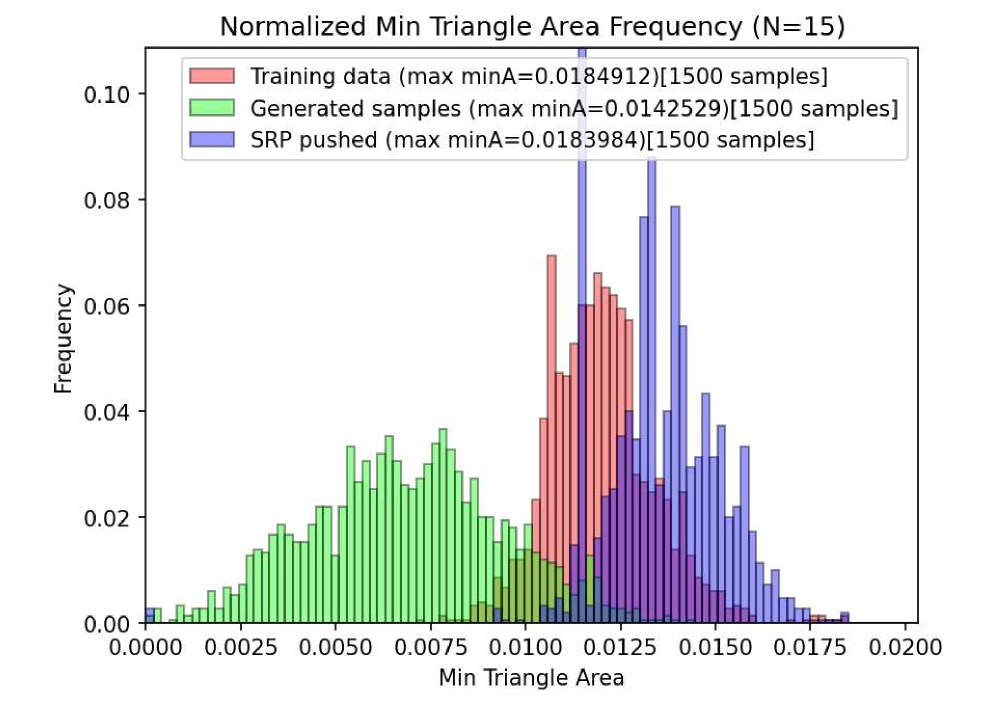 Normalized Min Triangle Area Frequency (N=15)

Training data (max minA=0.0184912)[1500 samples]
Generated samples (max minA=0.0142529)[1500 samples]
SRP pushed (max minA=0.0183984)[1500 samples]

Frequency

0.10
0.08
0.06
0.04
0.02
0.00

0.0000 0.0025 0.0050 0.0075 0.0100 0.0125 0.0150 0.0175 0.0200

Min Triangle Area